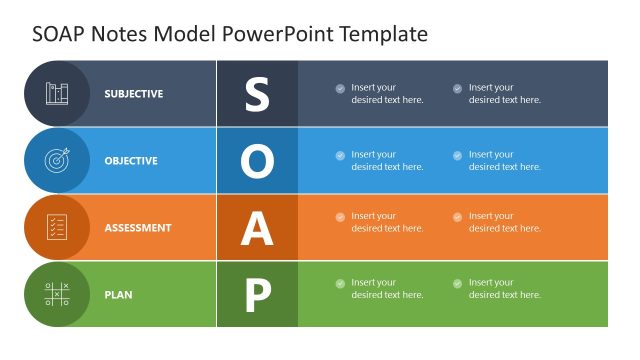 SOAP Notes Model PowerPoint Template

SUBJECTIVE

S

Insert your desired text here.

Insert your desired text here.

OBJECTIVE

O

Insert your desired text here.

Insert your desired text here.

ASSESSMENT

A

Insert your desired text here.

Insert your desired text here.

PLAN

P

Insert your desired text here.

Insert your desired text here.